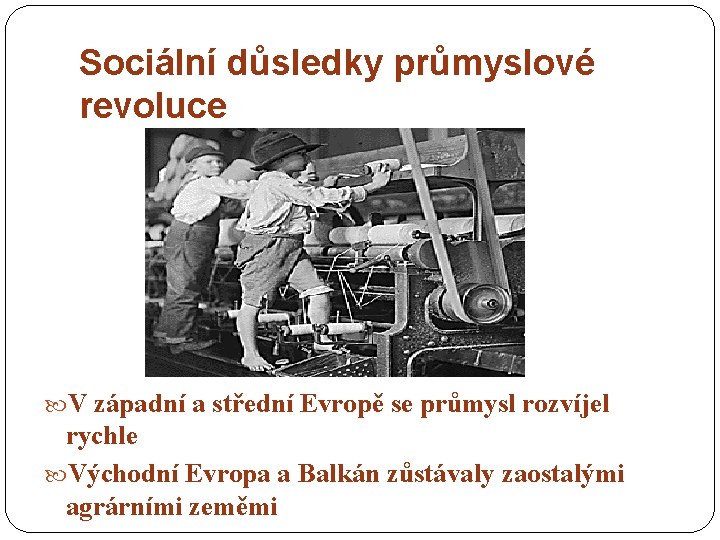 Sociální důsledky průmyslové revoluce

V západní a střední Evropě se průmysl rozvíjel rychle

Východní Evropa a Balkán zůstávaly zaostalými agrárními zeměmi